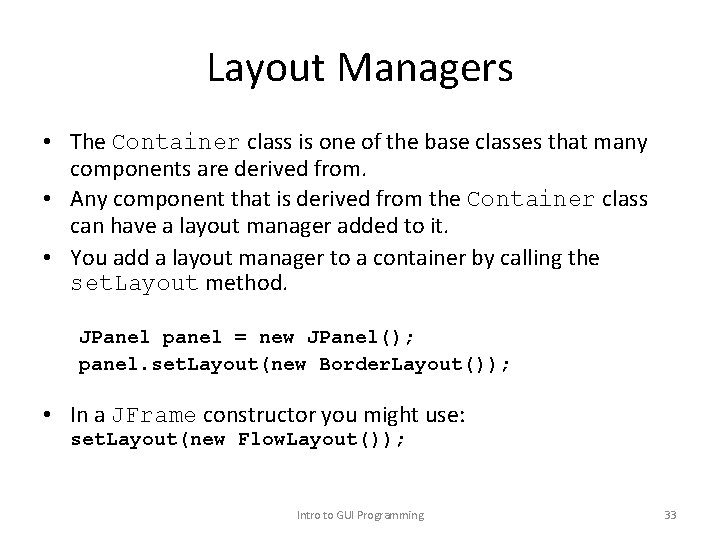 Layout Managers

• The Container class is one of the base classes that many components are derived from.

• Any component that is derived from the Container class can have a layout manager added to it.

• You add a layout manager to a container by calling the setLayout method.

JPanel panel = new JPanel();
panel.setLayout(new BorderLayout());

• In a JFrame constructor you might use:
setLayout(new FlowLayout());

Intro to GUI Programming

33